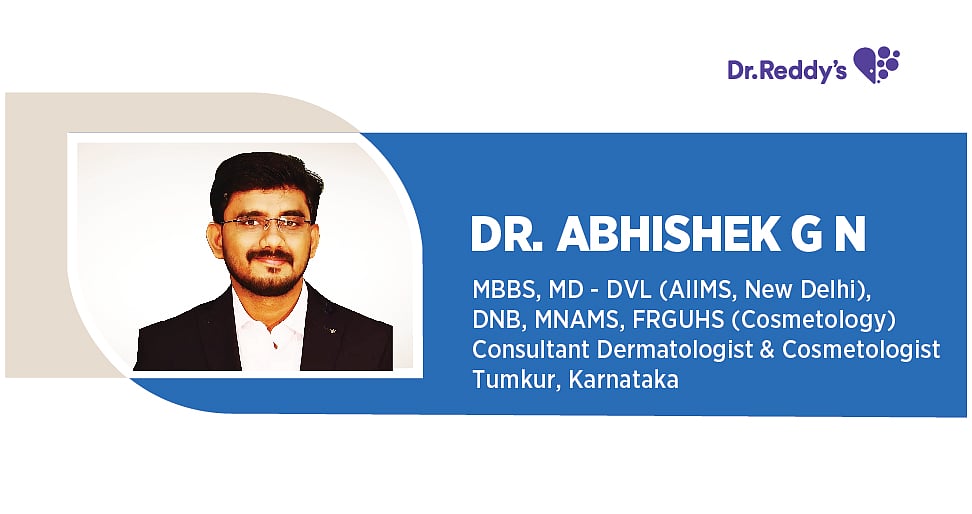 Dr.Reddy's

DR. ABHISHEK G N

MBBS, MD - DVL (AIIMS, New Delhi), DNB, MNAMS, FRGUHS (Cosmetology) Consultant Dermatologist & Cosmetologist Tumkur, Karnataka